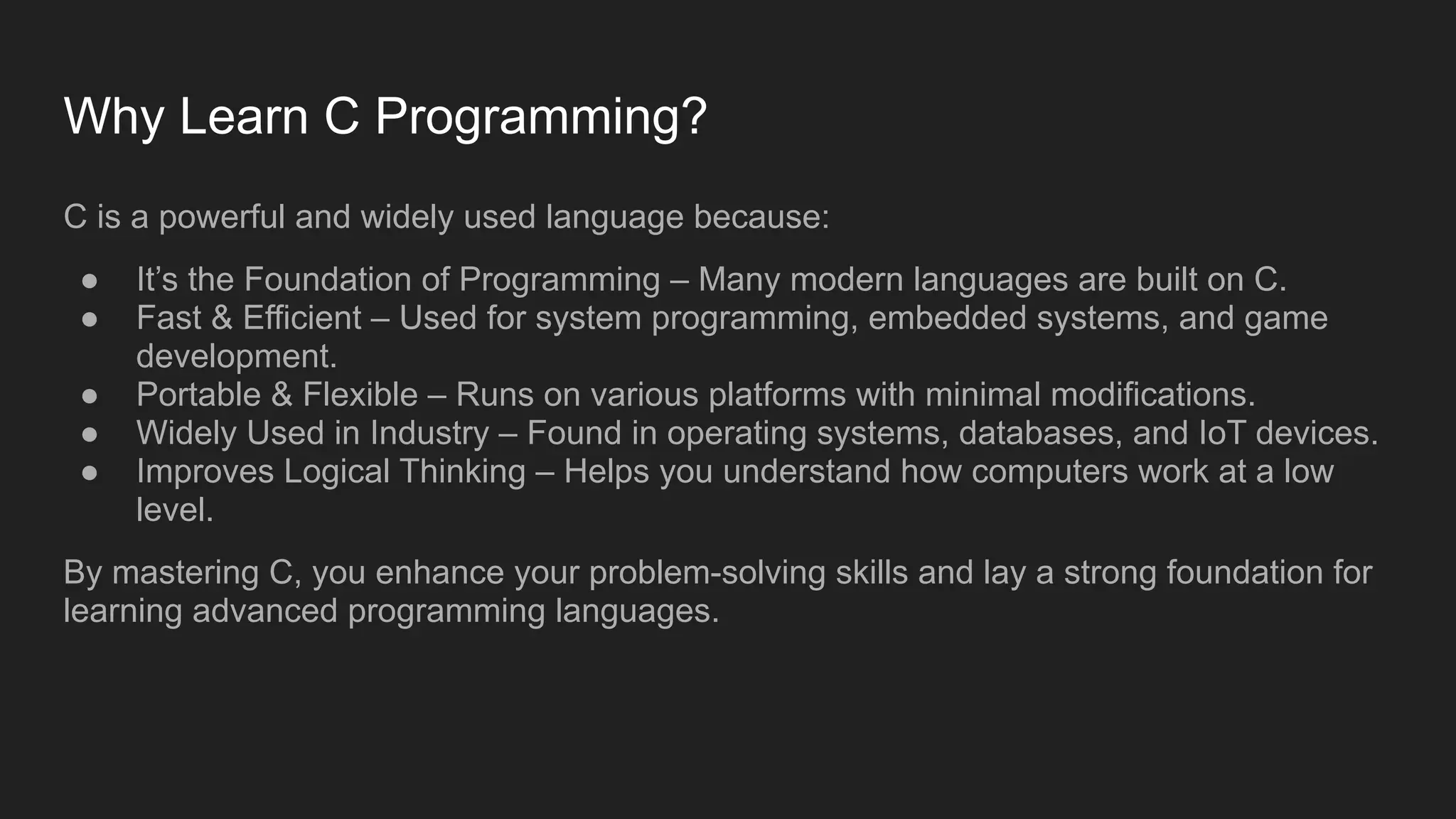 Why Learn C Programming?

C is a powerful and widely used language because:

● It’s the Foundation of Programming – Many modern languages are built on C.
● Fast & Efficient – Used for system programming, embedded systems, and game development.
● Portable & Flexible – Runs on various platforms with minimal modifications.
● Widely Used in Industry – Found in operating systems, databases, and IoT devices.
● Improves Logical Thinking – Helps you understand how computers work at a low level.

By mastering C, you enhance your problem-solving skills and lay a strong foundation for learning advanced programming languages.